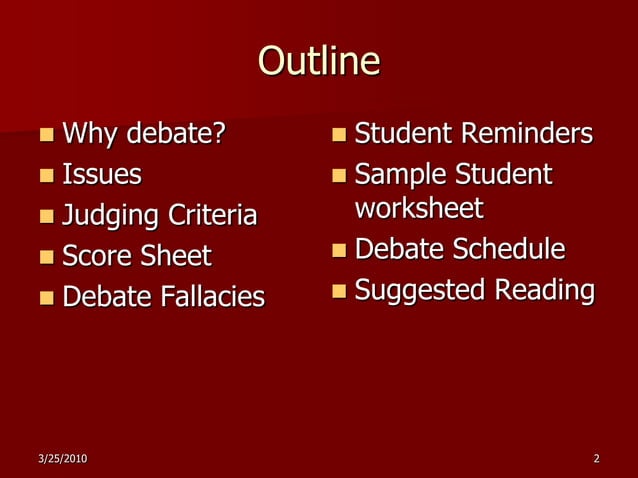 Outline

- Why debate?
- Issues
- Judging Criteria
- Score Sheet
- Debate Fallacies

- Student Reminders
- Sample Student worksheet
- Debate Schedule
- Suggested Reading

3/25/2010

2